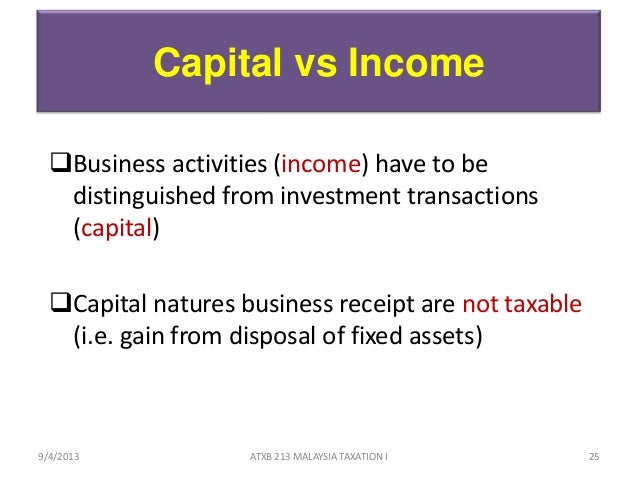 Capital vs Income

❑Business activities (income) have to be distinguished from investment transactions (capital)

❑Capital natures business receipt are not taxable (i.e. gain from disposal of fixed assets)

9/4/2013 ATXB 213 MALAYSIA TAXATION I 25